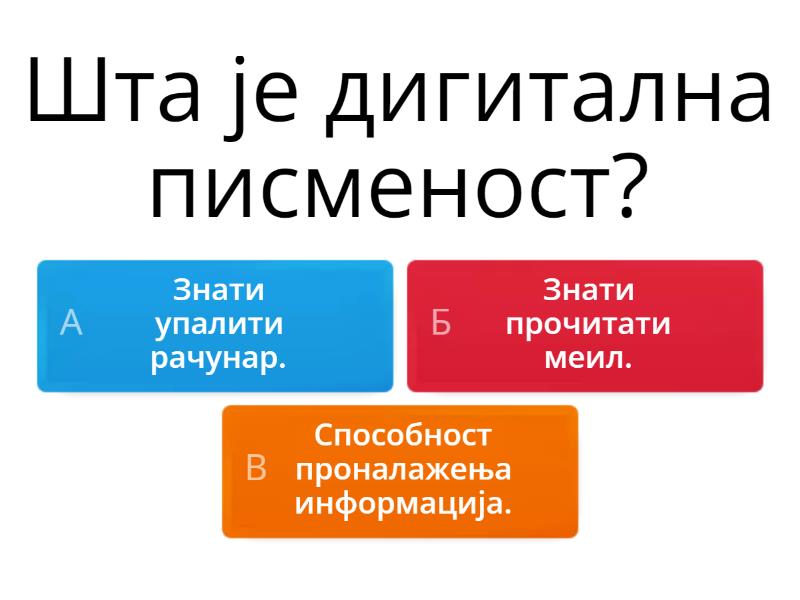 Шта је дигитална писменост?

А Знати упалити рачунар.

Б Знати прочитати меил.

В Способност проналажења информација.